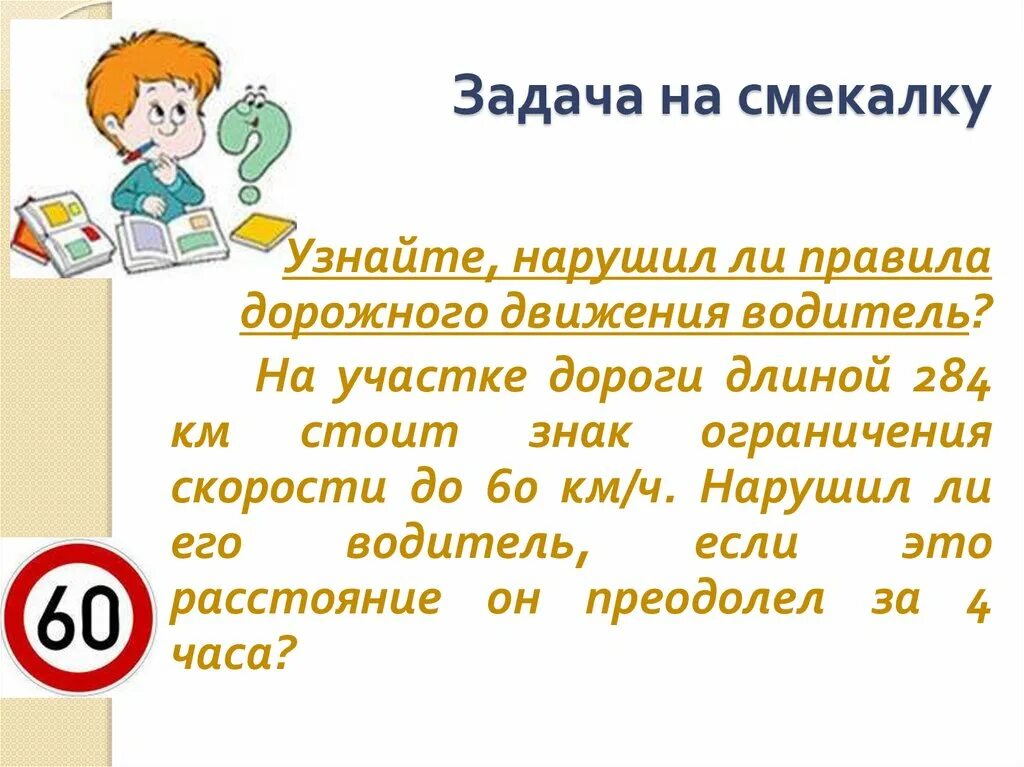 Задача на смекалку

Узнайте, нарушил ли правила дорожного движения водитель?

На участке дороги длиной 284 км стоит знак ограничения скорости до 60 км/ч. Нарушил ли его водитель, если это расстояние он преодолел за 4 часа?

60